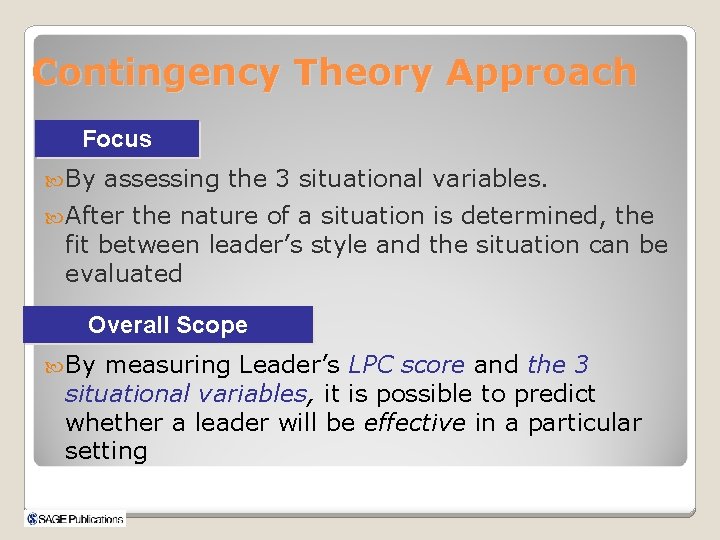 Contingency Theory Approach

Focus

By assessing the 3 situational variables.

After the nature of a situation is determined, the fit between leader's style and the situation can be evaluated

Overall Scope

By measuring Leader's LPC score and the 3 situational variables, it is possible to predict whether a leader will be effective in a particular setting

SAGE Publications